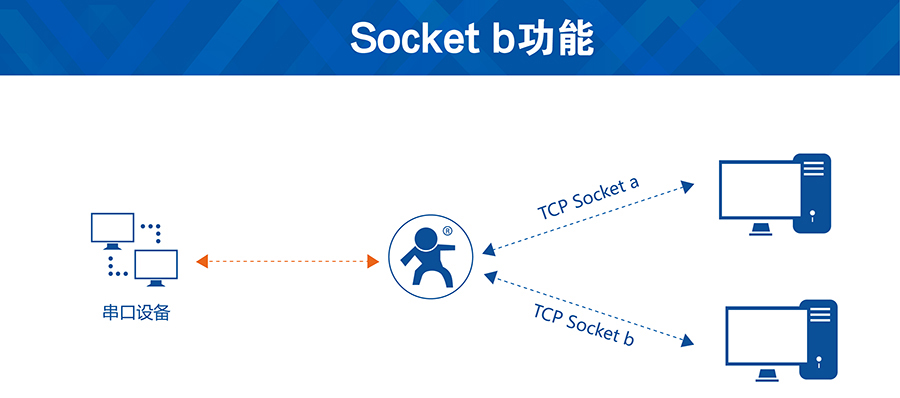 Socket b功能

串口设备

®

TCP Socket a

TCP Socket b